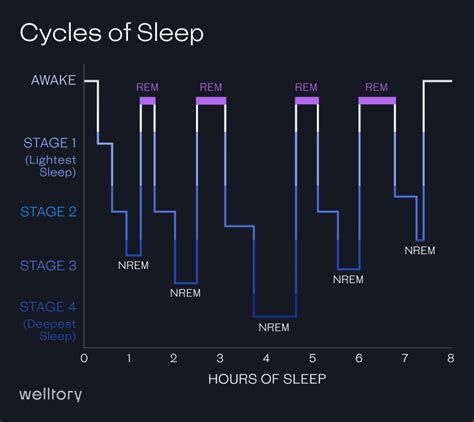 Cycles of Sleep

AWAKE

STAGE 1
(Lightest Sleep)

STAGE 2

STAGE 3

STAGE 4
(Deepest Sleep)

REM REM REM REM

NREM NREM NREM NREM NREM

0 1 2 3 4 5 6 7 8

HOURS OF SLEEP

welltory